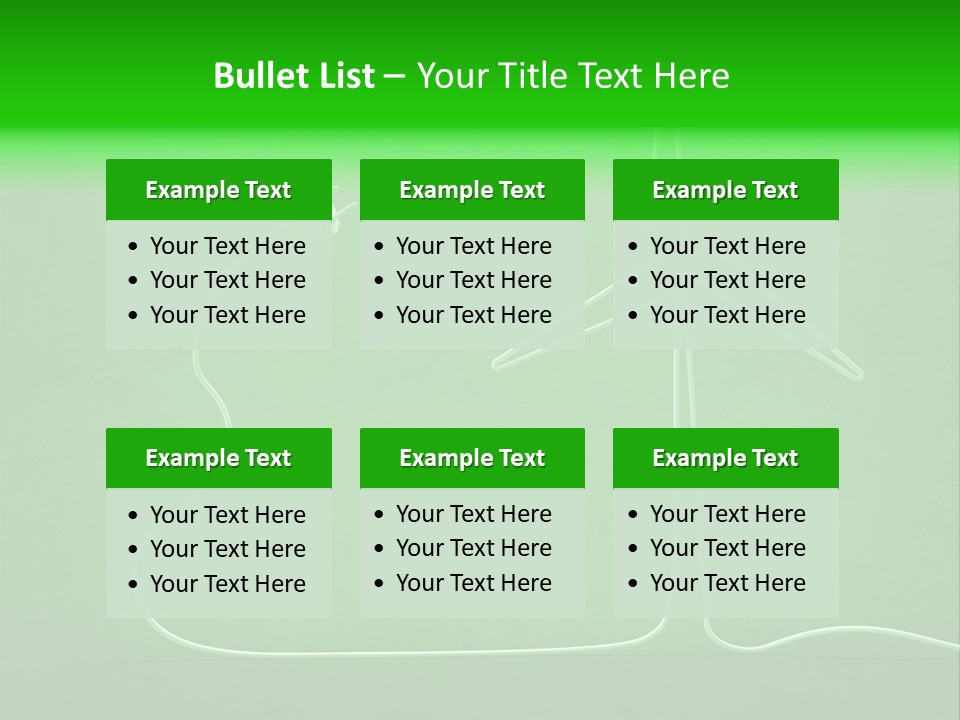 Bullet List – Your Title Text Here

Example Text
• Your Text Here
• Your Text Here
• Your Text Here

Example Text
• Your Text Here
• Your Text Here
• Your Text Here

Example Text
• Your Text Here
• Your Text Here
• Your Text Here

Example Text
• Your Text Here
• Your Text Here
• Your Text Here

Example Text
• Your Text Here
• Your Text Here
• Your Text Here

Example Text
• Your Text Here
• Your Text Here
• Your Text Here